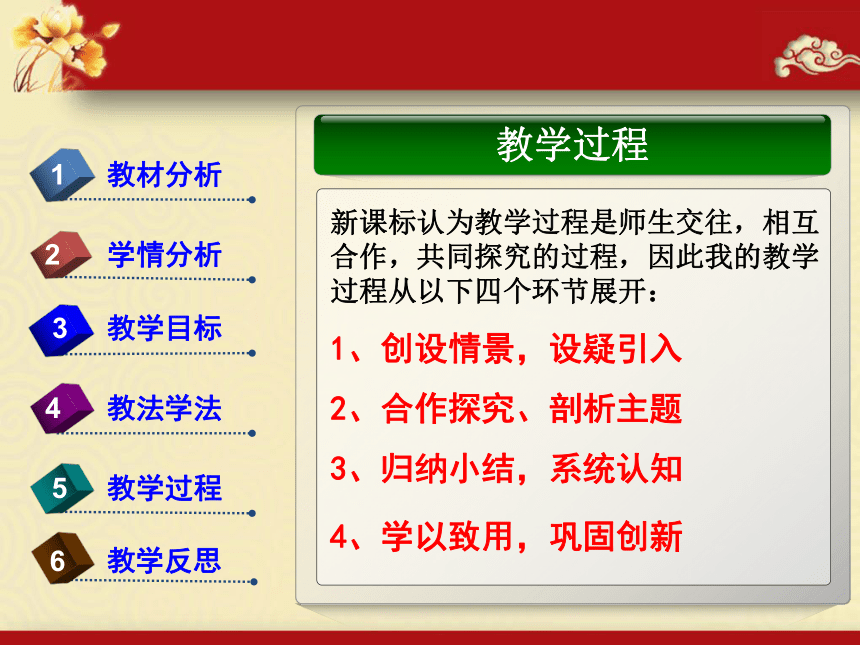 1 教材分析

2 学情分析

3 教学目标

4 教法学法

5 教学过程

6 教学反思

教学过程

新课标认为教学过程是师生交往，相互合作，共同探究的过程，因此我的教学过程从以下四个环节展开：

1、创设情景，设疑引入

2、合作探究、剖析主题

3、归纳小结，系统认知

4、学以致用，巩固创新